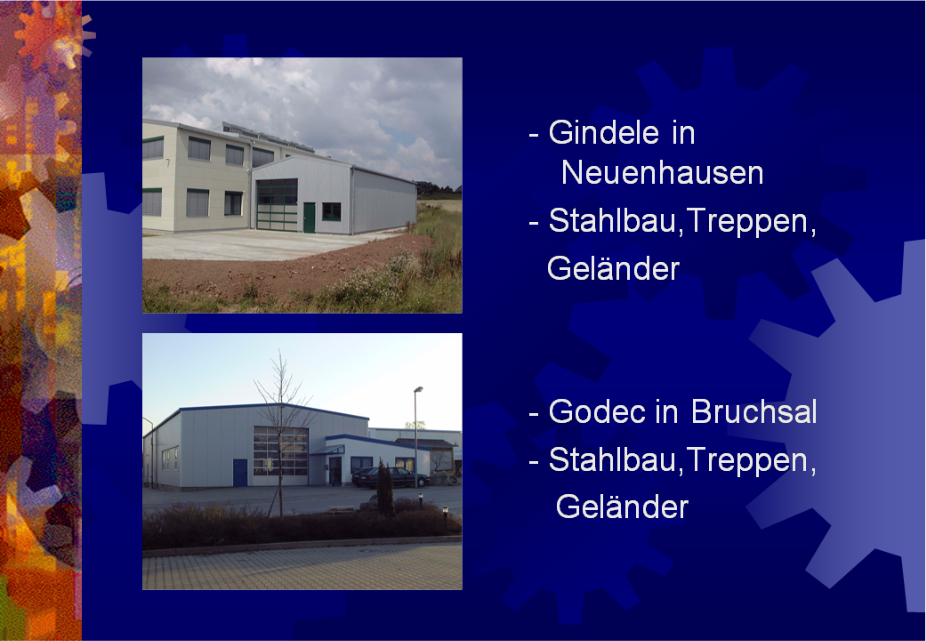 - Gindele in Neuenhausen
- Stahlbau,Treppen, Geländer

- Godec in Bruchsal
- Stahlbau,Treppen, Geländer